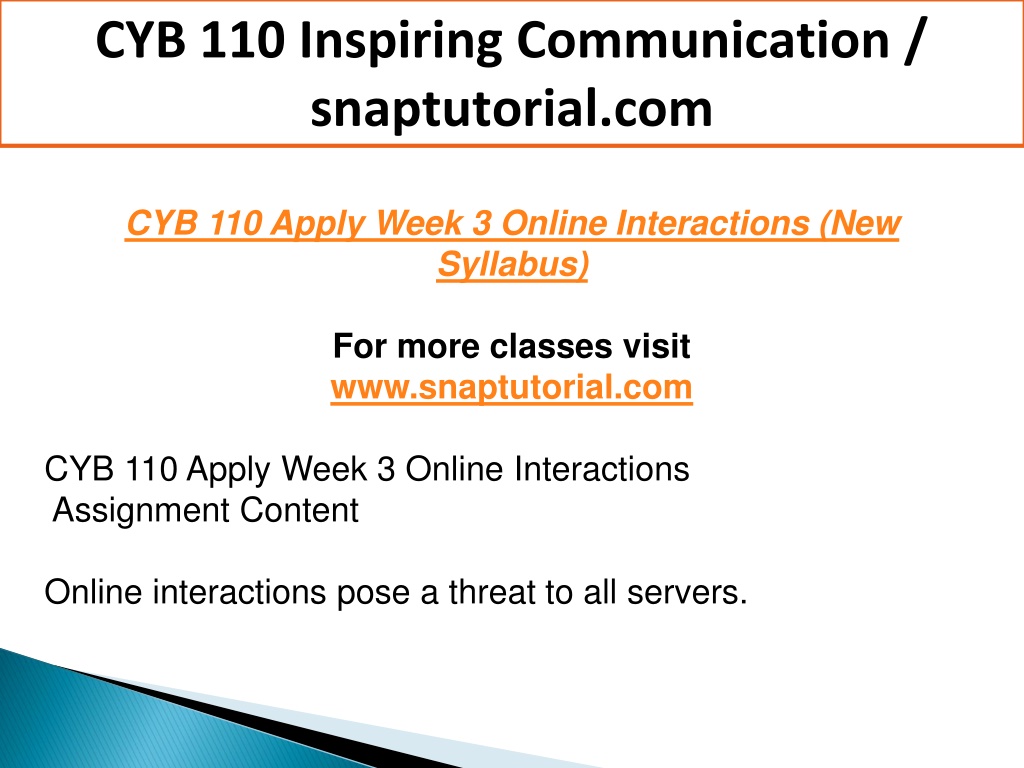 CYB 110 Inspiring Communication / snaptutorial.com

CYB 110 Apply Week 3 Online Interactions (New Syllabus)

For more classes visit
www.snaptutorial.com

CYB 110 Apply Week 3 Online Interactions
Assignment Content

Online interactions pose a threat to all servers.